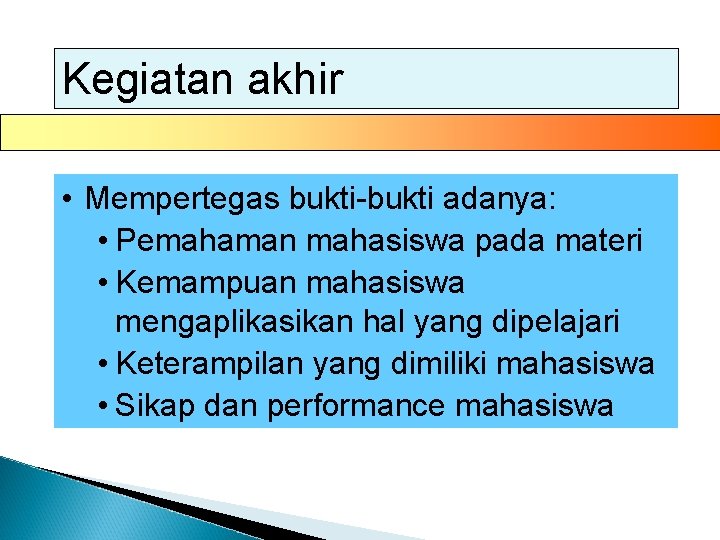 Kegiatan akhir

• Mempertegas bukti-bukti adanya:
• Pemahaman mahasiswa pada materi
• Kemampuan mahasiswa mengaplikasikan hal yang dipelajari
• Keterampilan yang dimiliki mahasiswa
• Sikap dan performance mahasiswa